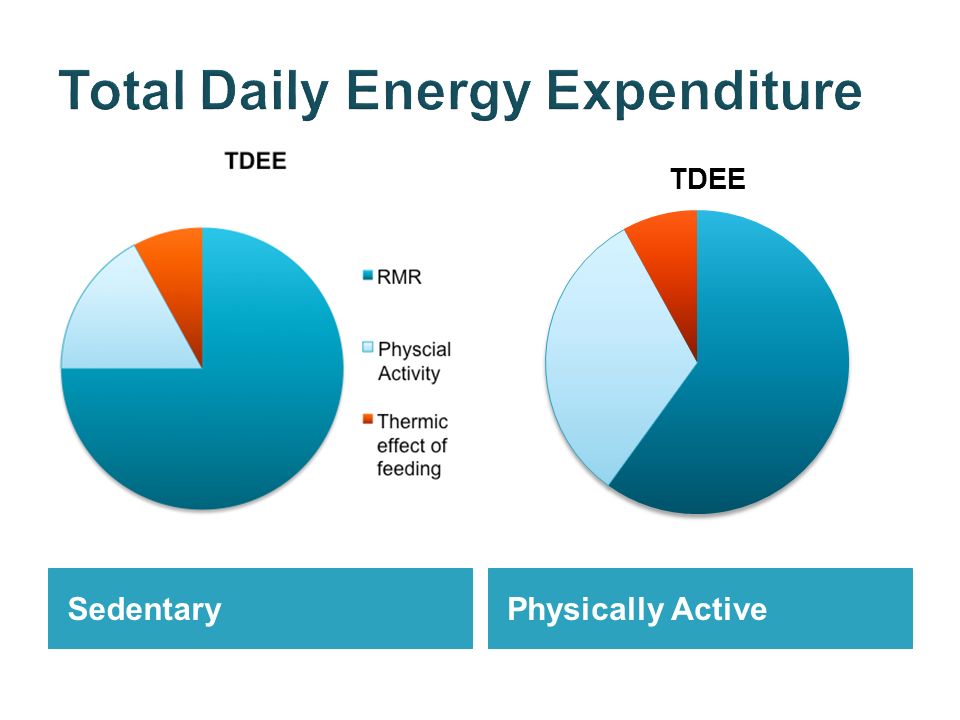 Total Daily Energy Expenditure

TDEE

RMR

Physcial Activity

Thermic effect of feeding

TDEE

Sedentary

Physically Active